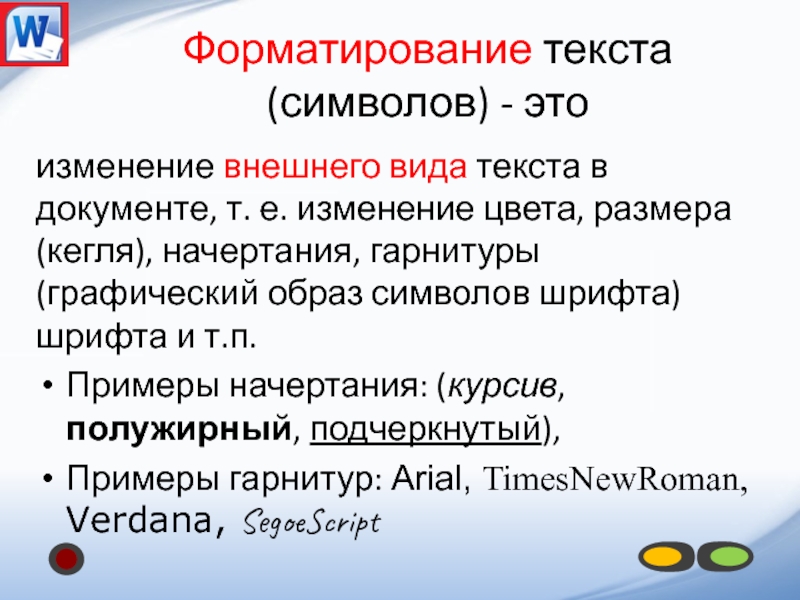 W

Форматирование текста (символов) - это

изменение внешнего вида текста в документе, т. е. изменение цвета, размера (кегля), начертания, гарнитуры (графический образ символов шрифта) шрифта и т.п.

• Примеры начертания: (курсив, полужирный, подчеркнутый),

• Примеры гарнитур: Arial, TimesNewRoman, Verdana, SegoeScript